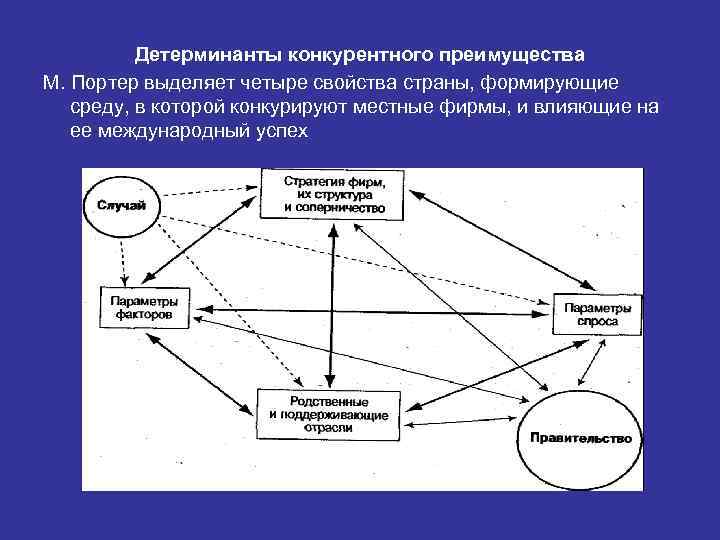 Детерминанты конкурентного преимущества

М. Портер выделяет четыре свойства страны, формирующие среду, в которой конкурируют местные фирмы, и влияющие на ее международный успех

Случай

Стратегия фирм, их структура и соперничество

Параметры факторов

Параметры спроса

Родственные и поддерживающие отрасли

Правительство